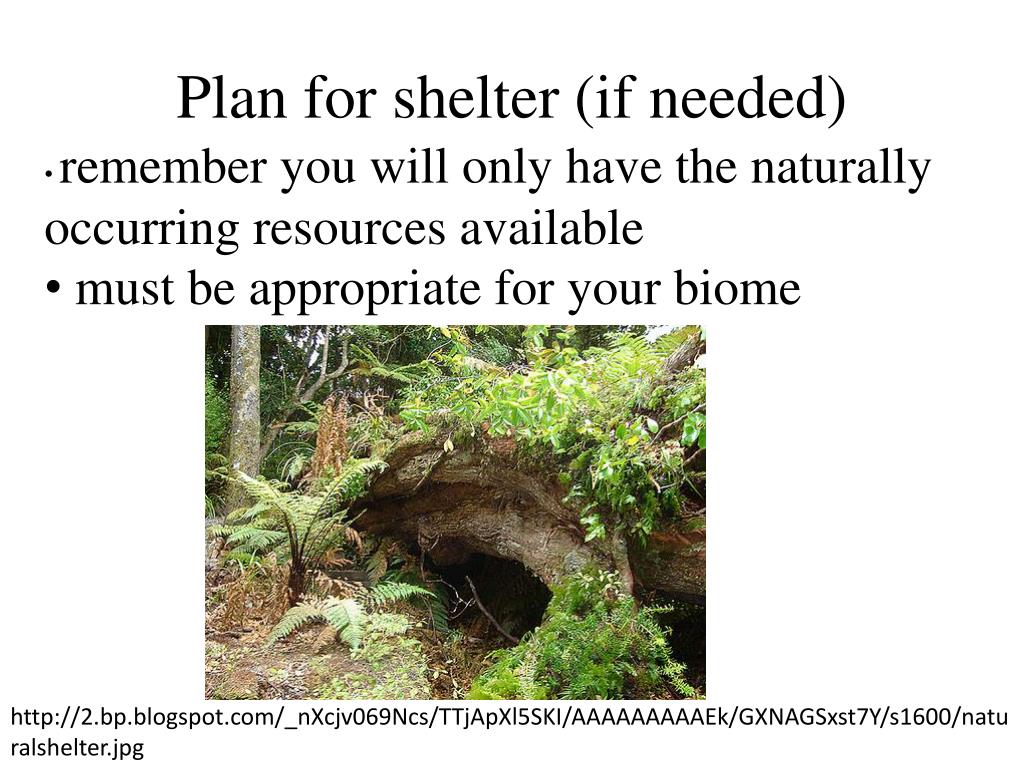 Plan for shelter (if needed)

• remember you will only have the naturally occurring resources available

• must be appropriate for your biome

http://2.bp.blogspot.com/_nXcjv069Ncs/TTjApXl5SKI/AAAAAAAAAEk/GXNAGSxst7Y/s1600/naturalshelter.jpg